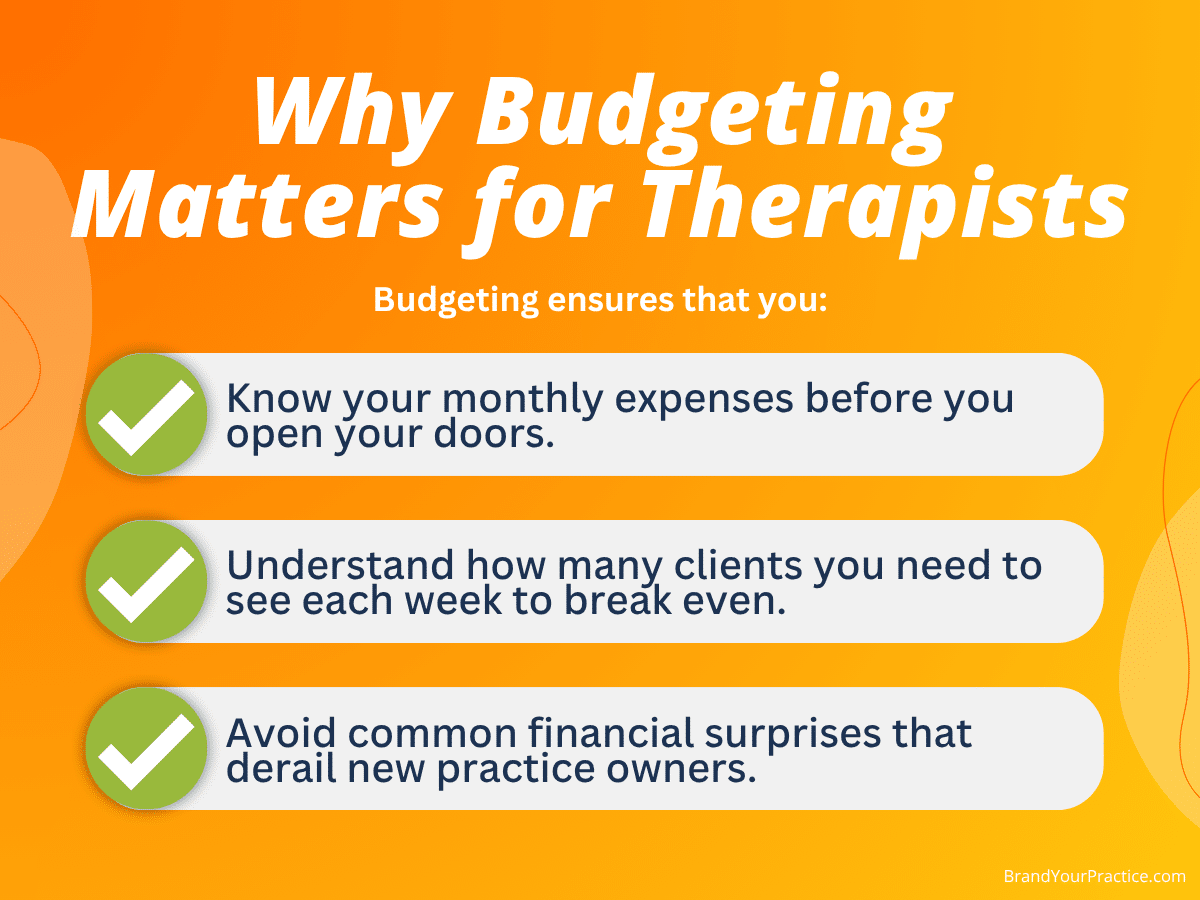 Why Budgeting Matters for Therapists

Budgeting ensures that you:

Know your monthly expenses before you open your doors.

Understand how many clients you need to see each week to break even.

Avoid common financial surprises that derail new practice owners.

BrandYourPractice.com